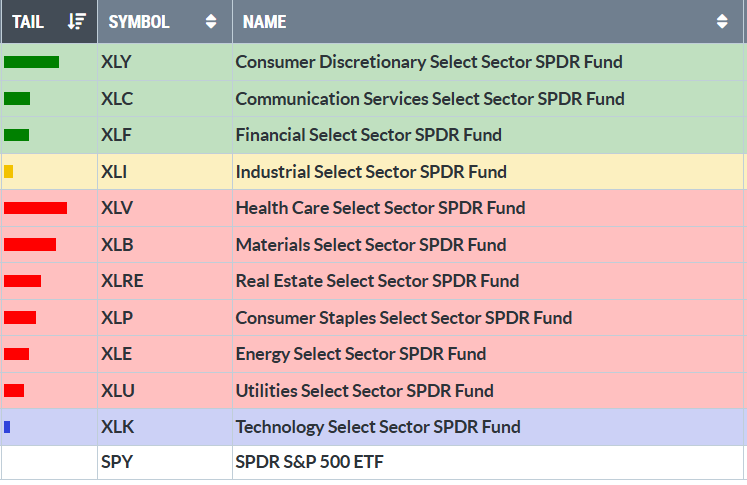 | TAIL | SYMBOL | NAME |
|---|---|---|
| | XLY | Consumer Discretionary Select Sector SPDR Fund |
| | XLC | Communication Services Select Sector SPDR Fund |
| | XLF | Financial Select Sector SPDR Fund |
| | XLI | Industrial Select Sector SPDR Fund |
| | XLV | Health Care Select Sector SPDR Fund |
| | XLB | Materials Select Sector SPDR Fund |
| | XLRE | Real Estate Select Sector SPDR Fund |
| | XLP | Consumer Staples Select Sector SPDR Fund |
| | XLE | Energy Select Sector SPDR Fund |
| | XLU | Utilities Select Sector SPDR Fund |
| | XLK | Technology Select Sector SPDR Fund |
| | SPY | SPDR S&P 500 ETF |